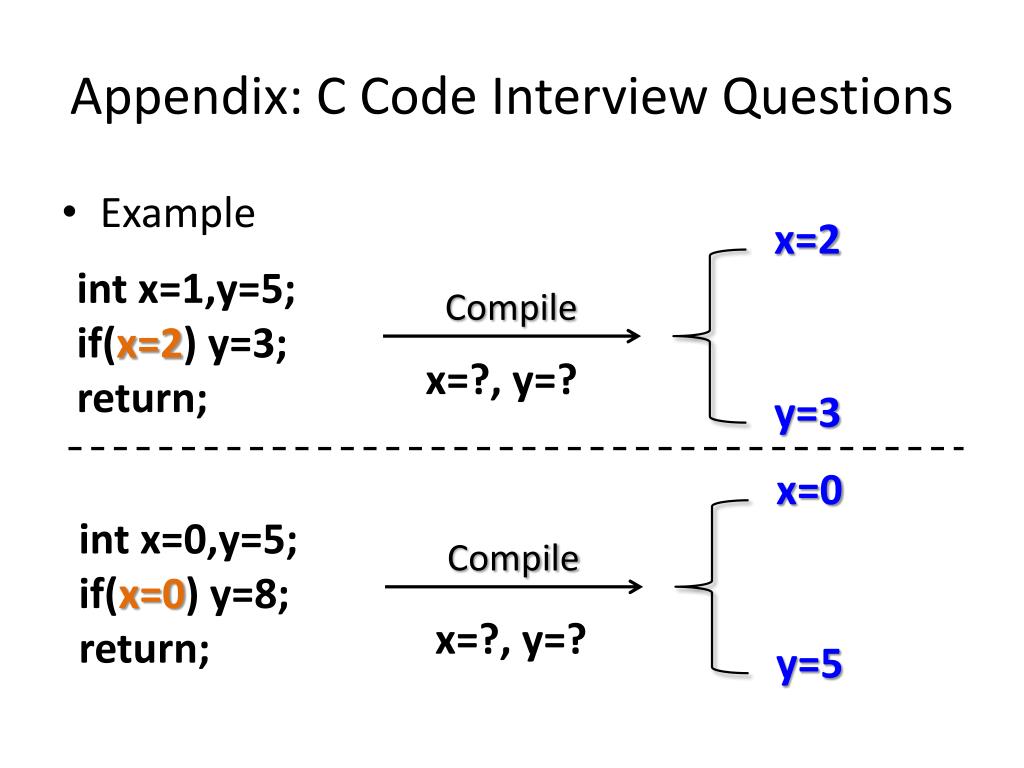 Appendix: C Code Interview Questions

• Example

int x=1,y=5;
if(x=2) y=3;
return;

Compile

x=?, y=?

x=2

y=3

int x=0,y=5;
if(x=0) y=8;
return;

Compile

x=?, y=?

x=0

y=5